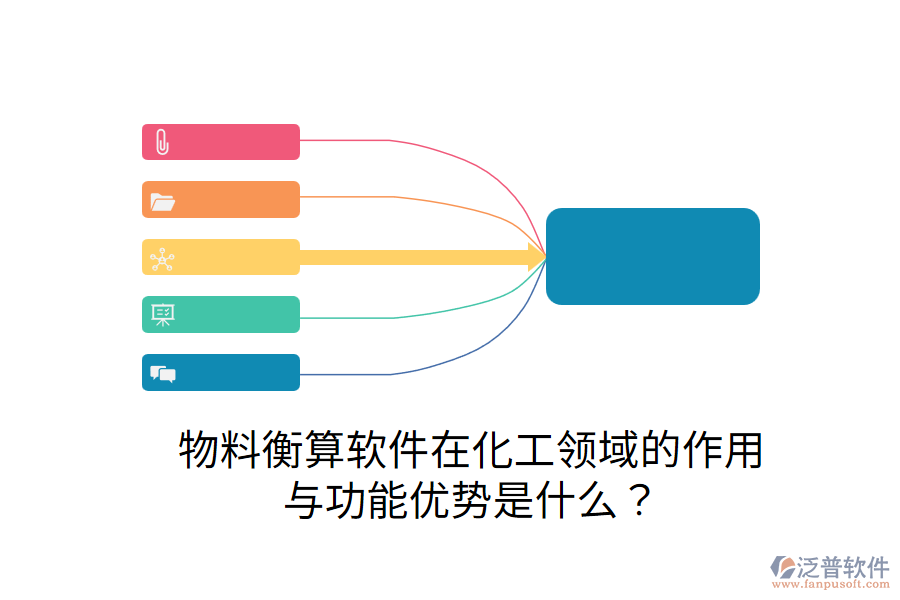 物料衡算软件在化工领域的作用与功能优势是什么？

泛普软件
www.fanpusoft.com